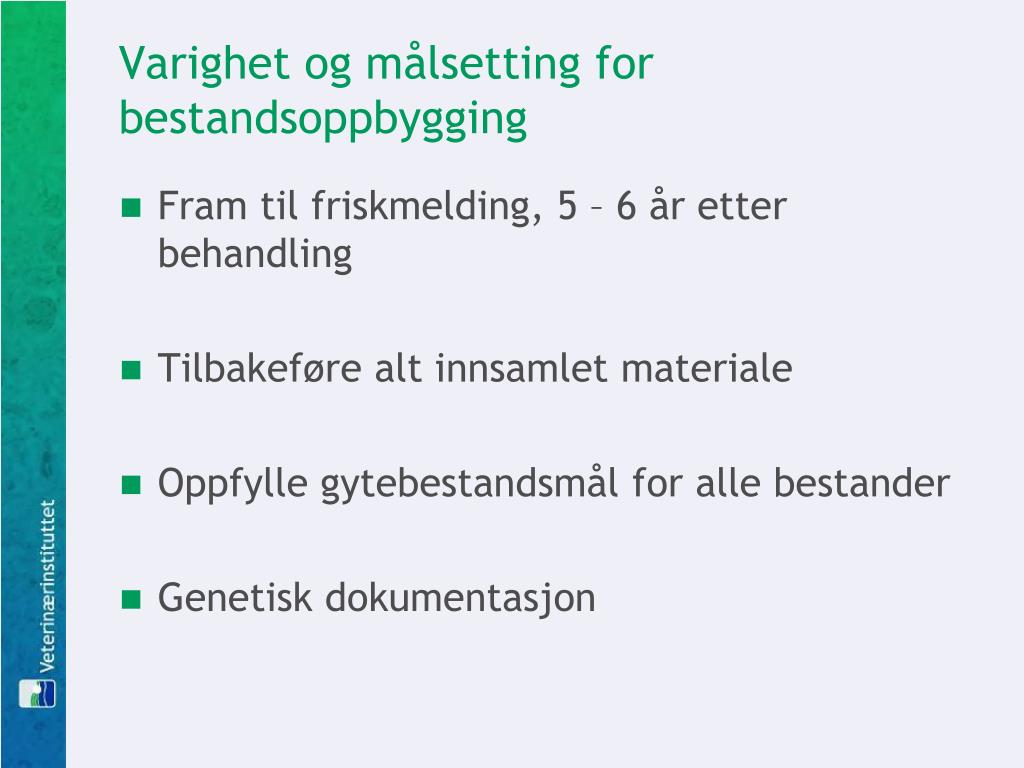 Varighet og målsetting for bestandsoppbygging

Fram til friskmelding, 5 – 6 år etter behandling

Tilbakeføre alt innsamlet materiale

Oppfylle gytebestandsmål for alle bestander

Genetisk dokumentasjon

Veterinærinstituttet